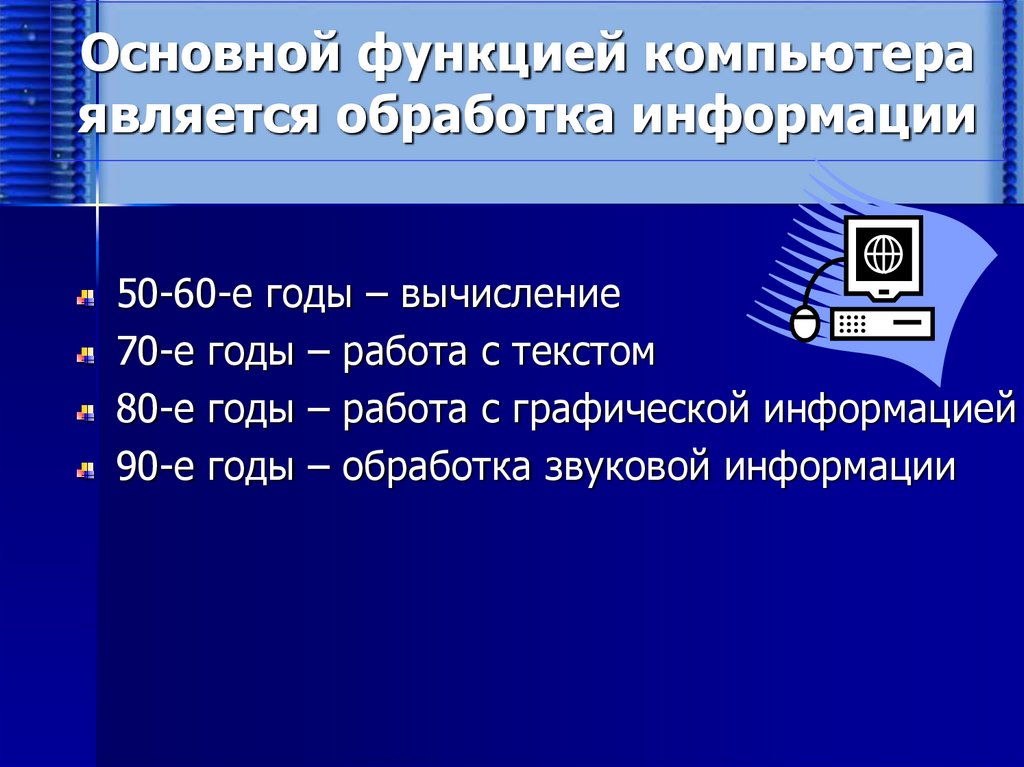 Основной функцией компьютера является обработка информации

50-60-е годы – вычисление
70-е годы – работа с текстом
80-е годы – работа с графической информацией
90-е годы – обработка звуковой информации